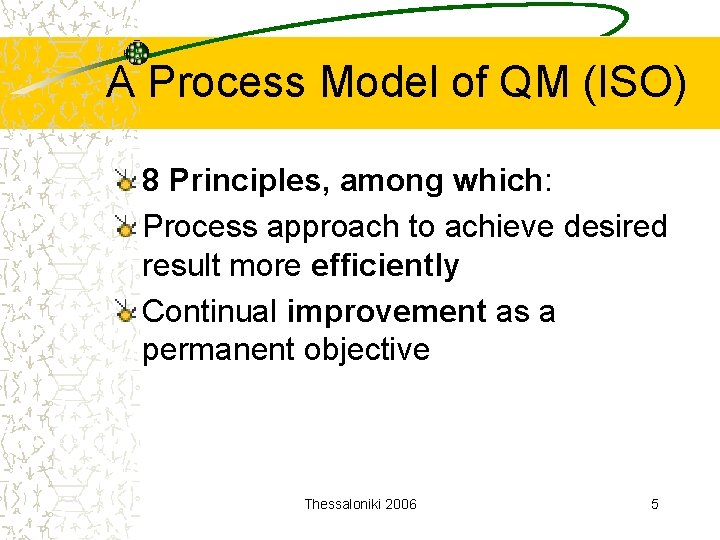 A Process Model of QM (ISO)

8 Principles, among which:

Process approach to achieve desired result more efficiently

Continual improvement as a permanent objective

Thessaloniki 2006

5